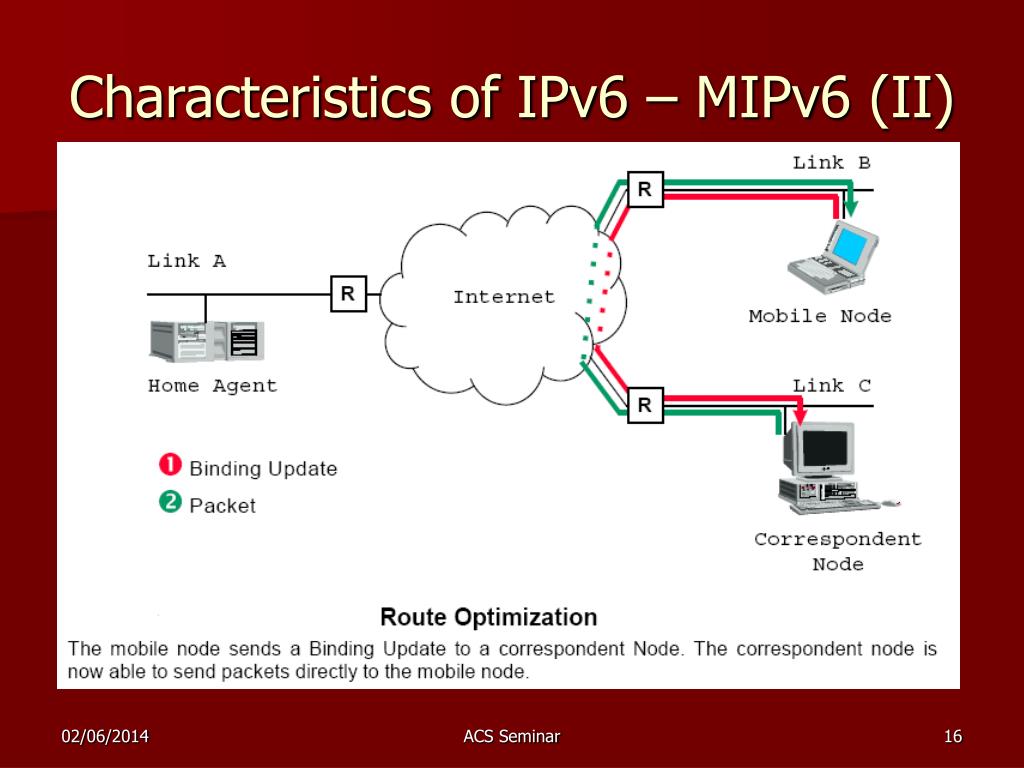 Characteristics of IPv6 – MIPv6 (II)

Link B

R

Link A

R

Internet

Mobile Node

Home Agent

Link C

R

1 Binding Update

2 Packet

Correspondent Node

Route Optimization

The mobile node sends a Binding Update to a correspondent Node. The correspondent node is now able to send packets directly to the mobile node.

02/06/2014

ACS Seminar

16